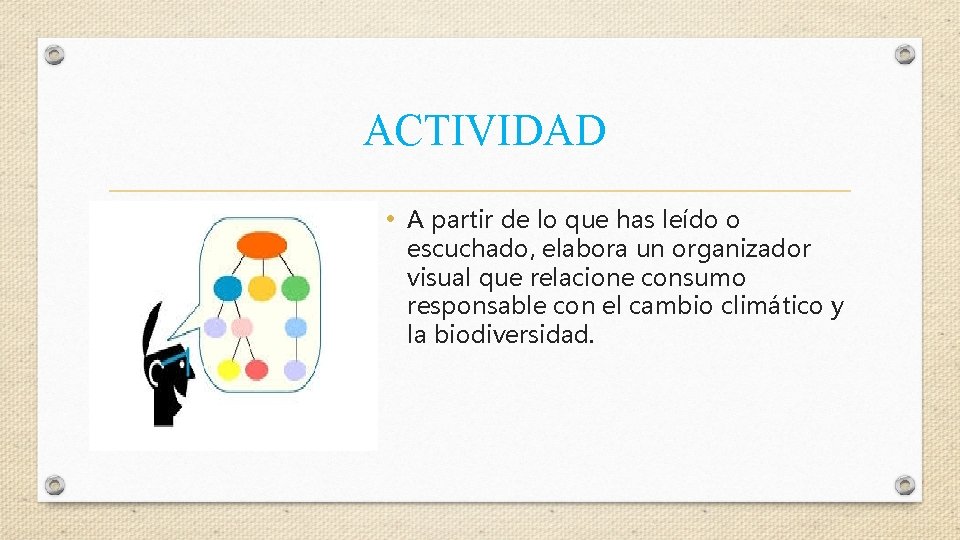 ACTIVIDAD

• A partir de lo que has leído o escuchado, elabora un organizador visual que relacione consumo responsable con el cambio climático y la biodiversidad.